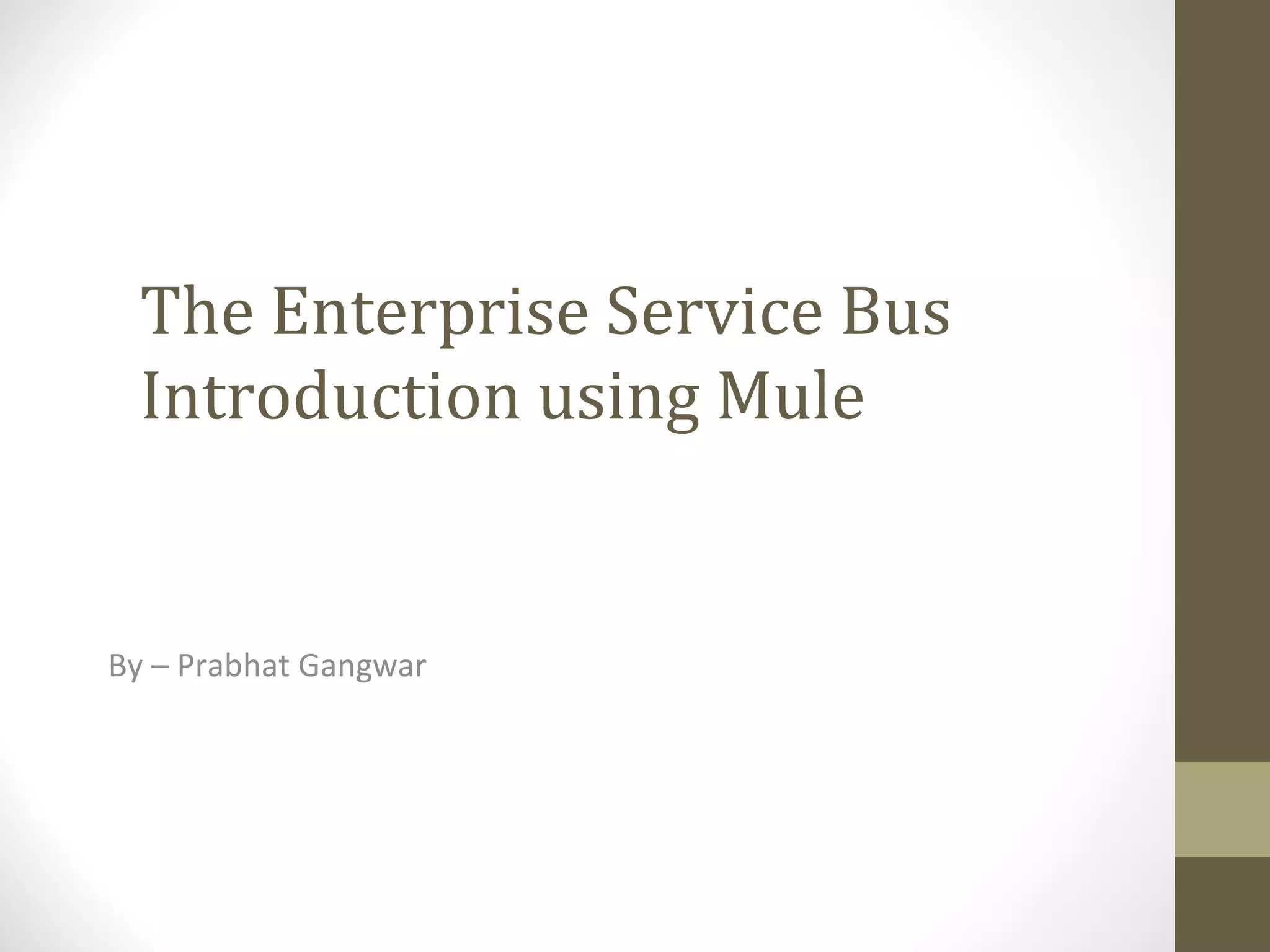 The Enterprise Service Bus Introduction using Mule

By – Prabhat Gangwar